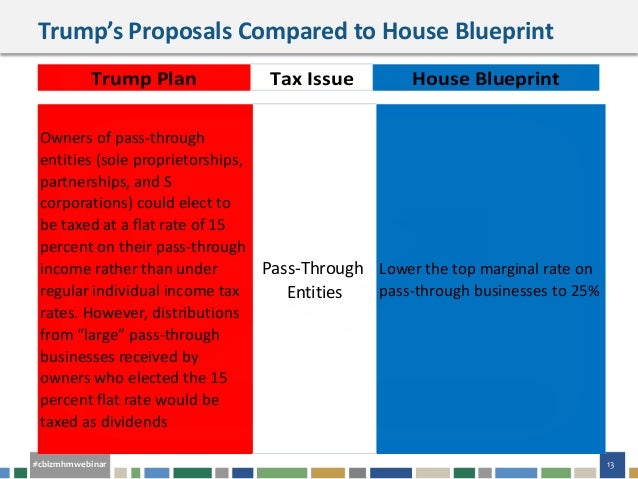 Trump's Proposals Compared to House Blueprint

| Trump Plan | Tax Issue | House Blueprint |
|---|---|---|
| Owners of pass-through entities (sole proprietorships, partnerships, and S corporations) could elect to be taxed at a flat rate of 15 percent on their pass-through income rather than under regular individual income tax rates. However, distributions from "large" pass-through businesses received by owners who elected the 15 percent flat rate would be taxed as dividends | Pass-Through Entities | Lower the top marginal rate on pass-through businesses to 25% |

#cbizmhmwebinar

13